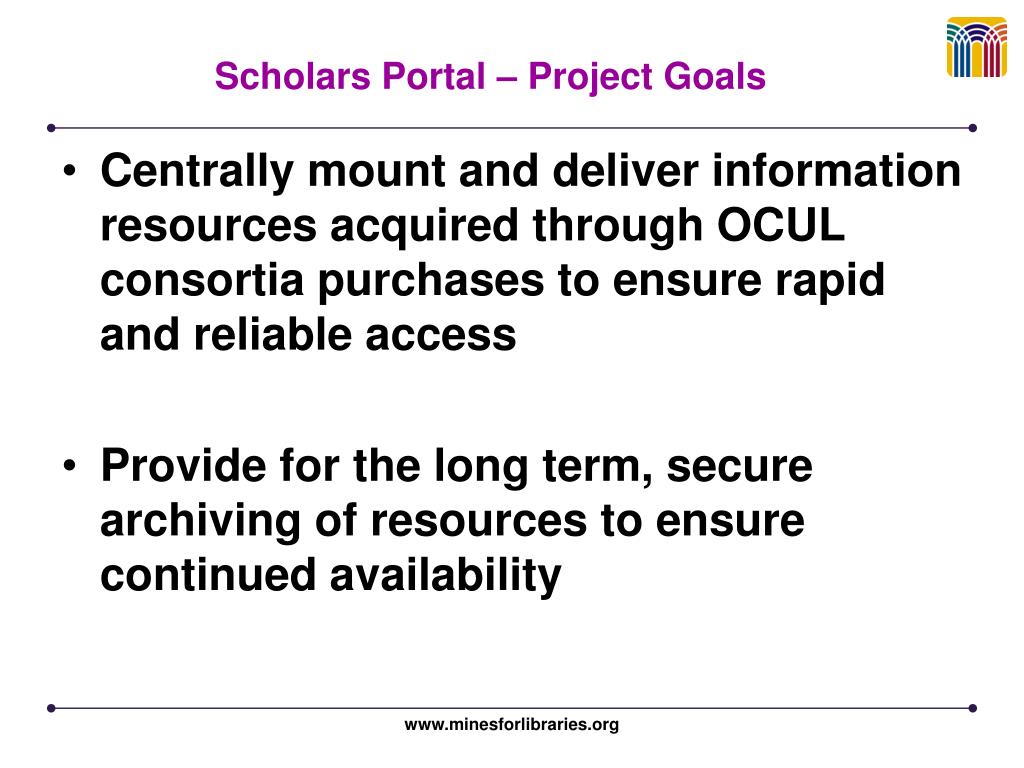 Scholars Portal – Project Goals

• Centrally mount and deliver information resources acquired through OCUL consortia purchases to ensure rapid and reliable access

• Provide for the long term, secure archiving of resources to ensure continued availability

www.minesforlibraries.org